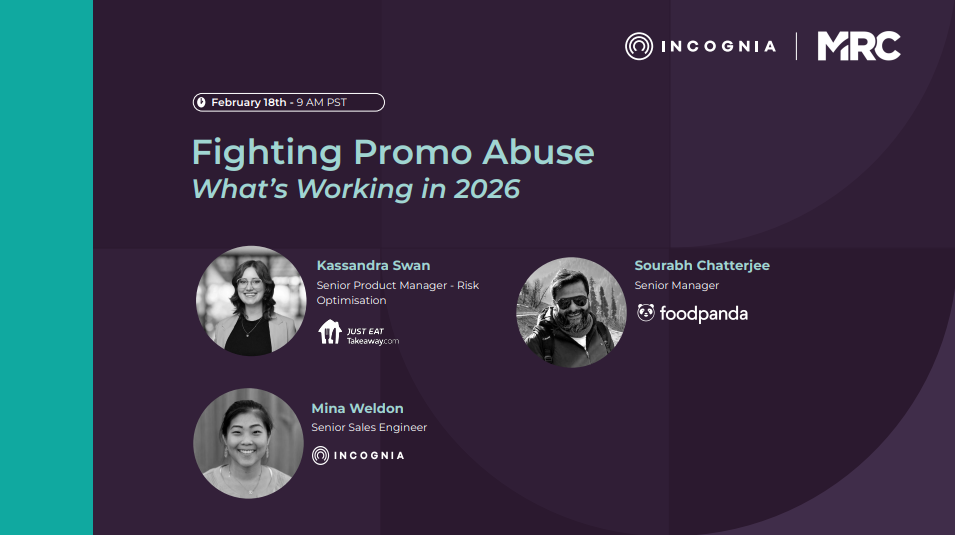 INCOGNIA | MRC

February 18th - 9 AM PST

Fighting Promo Abuse
What's Working in 2026

Kassandra Swan
Senior Product Manager - Risk Optimisation
JUST EAT Takeaway.com

Sourabh Chatterjee
Senior Manager
foodpanda

Mina Weldon
Senior Sales Engineer
INCOGNIA